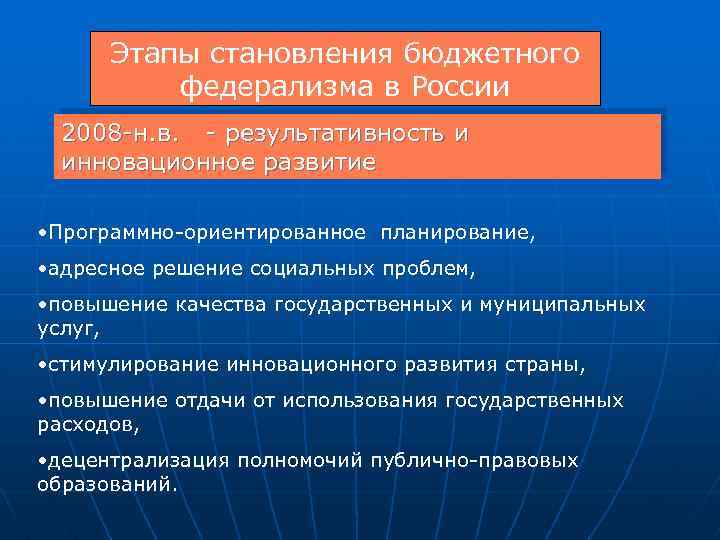 Этапы становления бюджетного федерализма в России

2008-н.в. - результативность и инновационное развитие

•Программно-ориентированное планирование,

•адресное решение социальных проблем,

•повышение качества государственных и муниципальных услуг,

•стимулирование инновационного развития страны,

•повышение отдачи от использования государственных расходов,

•децентрализация полномочий публично-правовых образований.